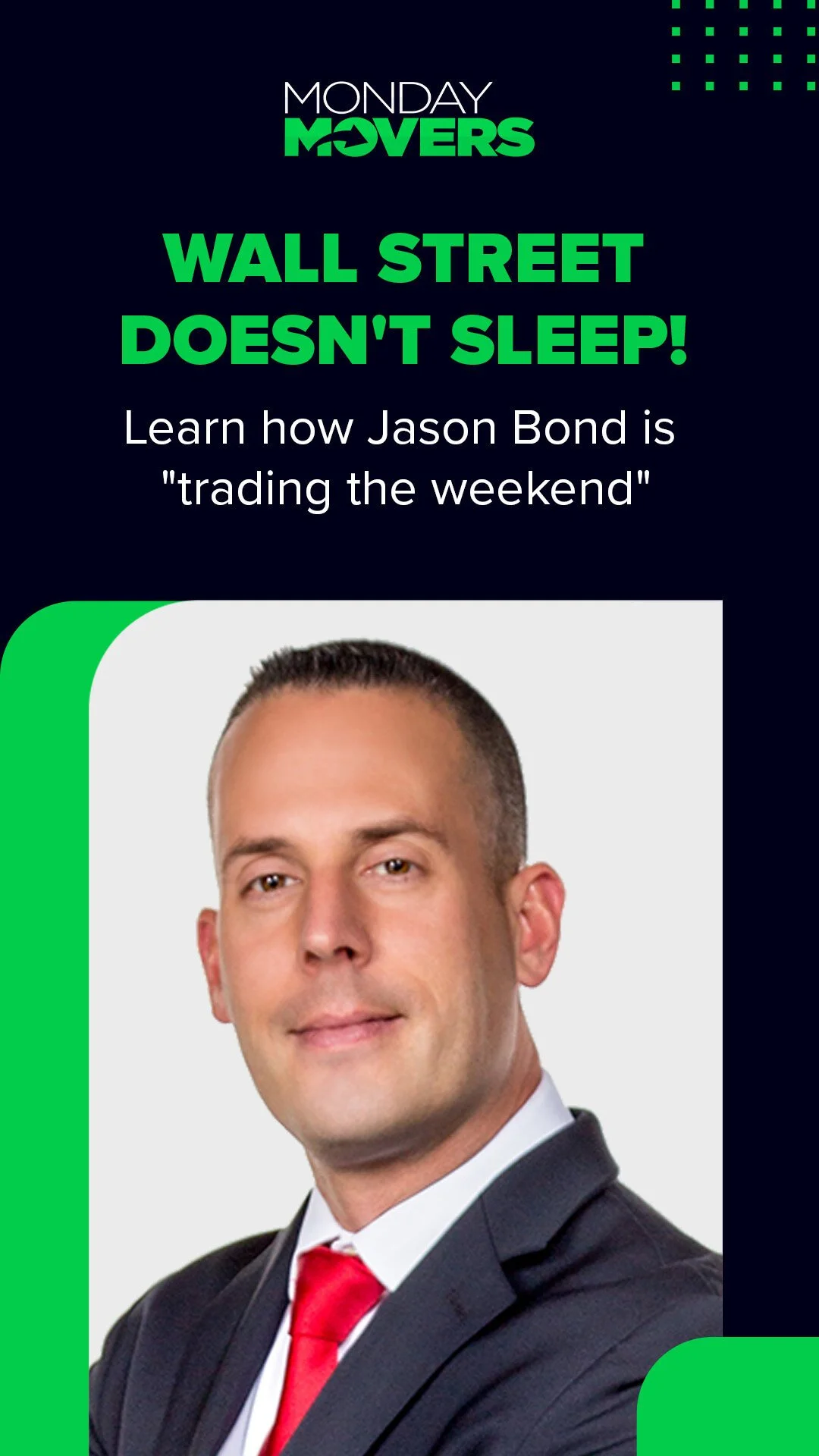 MONDAY
MOVERS

WALL STREET DOESN'T SLEEP!

Learn how Jason Bond is "trading the weekend"